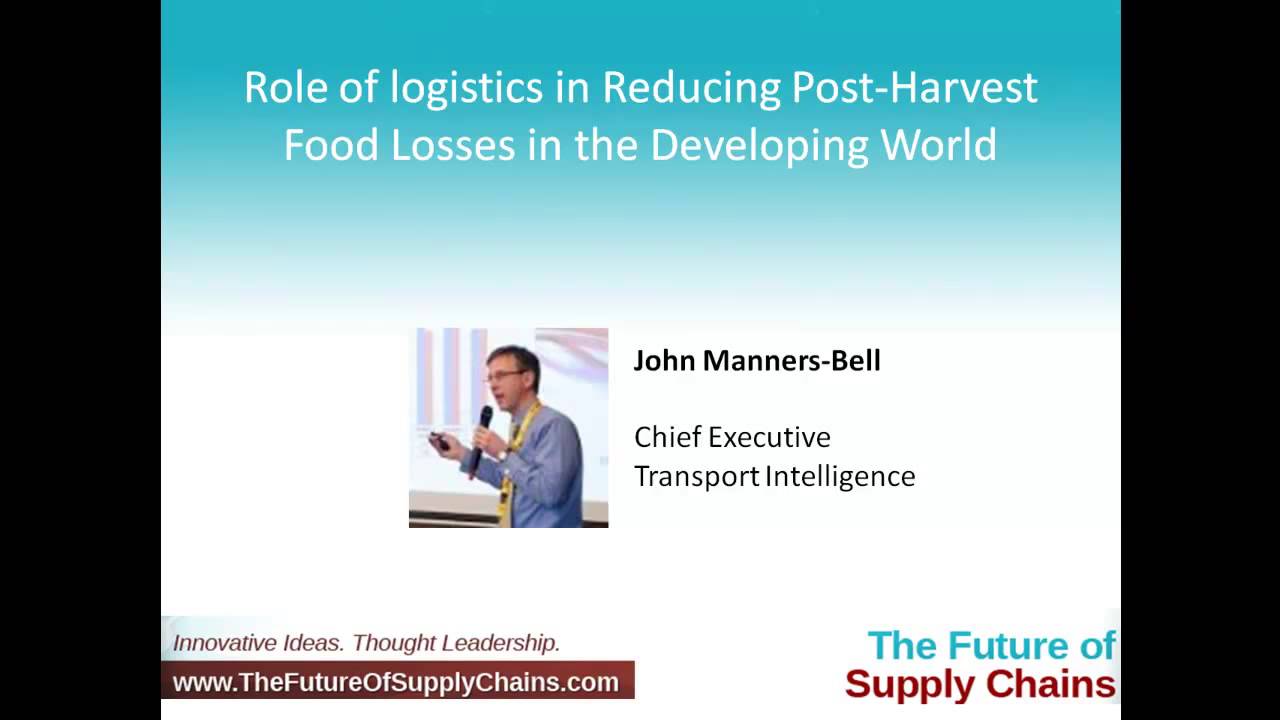 Role of logistics in Reducing Post-Harvest Food Losses in the Developing World

John Manners-Bell

Chief Executive
Transport Intelligence

Innovative Ideas. Thought Leadership.
www.TheFutureOfSupplyChains.com

The Future of
Supply Chains